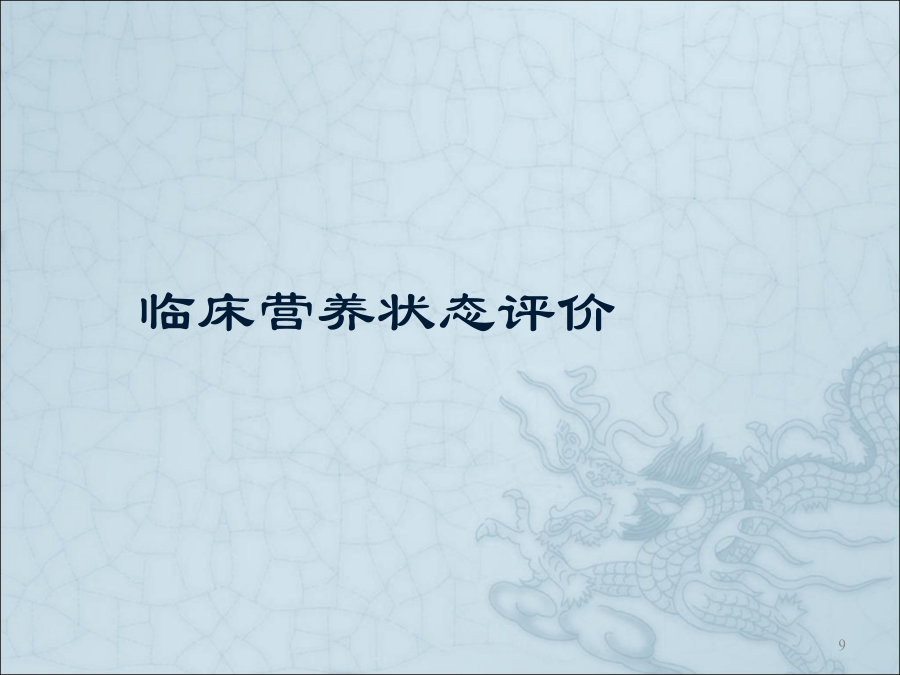 临床营养状态评价

9